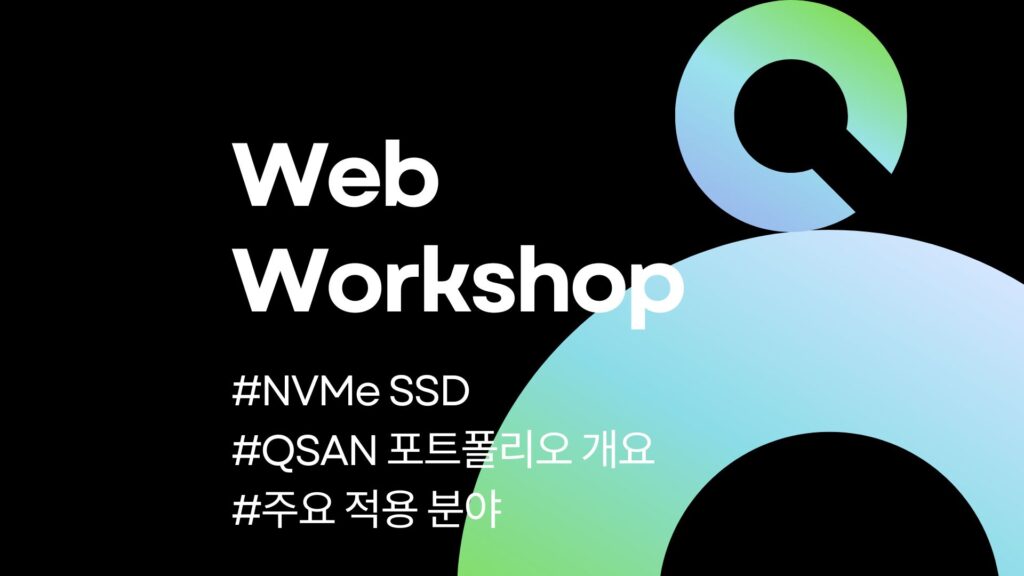 Web Workshop

#NVMe SSD
#QSAN 포트폴리오 개요
#주요 적용 분야